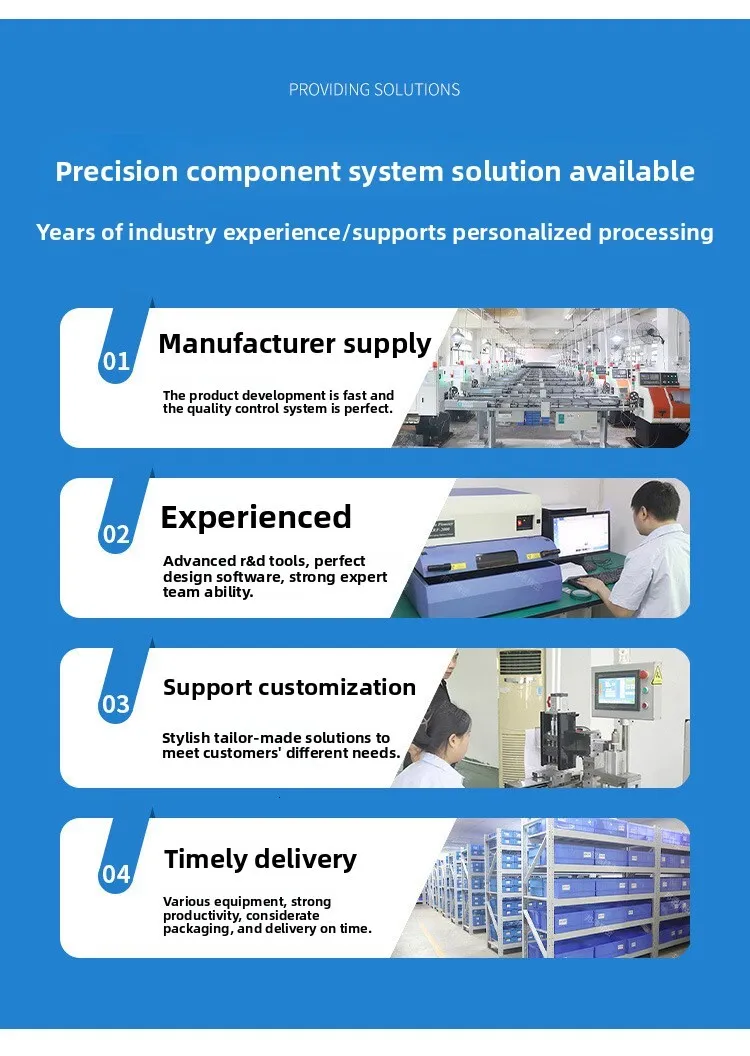 PROVIDING SOLUTIONS

Precision component system solution available

Years of industry experience/supports personalized processing

01 Manufacturer supply

The product development is fast and the quality control system is perfect.

02 Experienced

Advanced r&d tools, perfect design software, strong expert team ability.

03 Support customization

Stylish tailor-made solutions to meet customers' different needs.

04 Timely delivery

Various equipment, strong productivity, considerate packaging, and delivery on time.